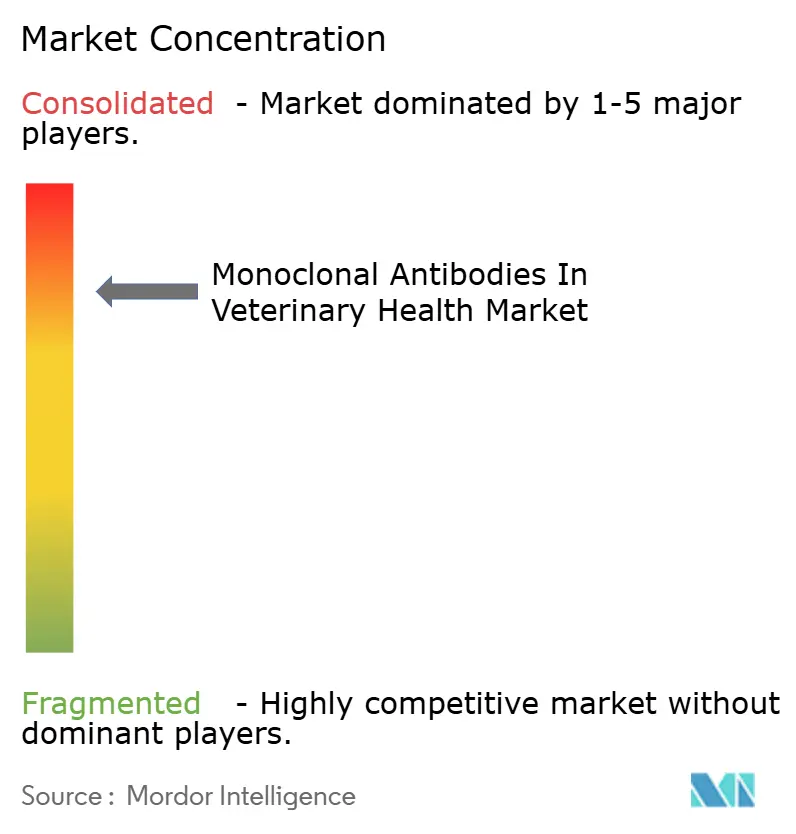 Market Concentration

Consolidated - Market dominated by 1-5 major players.

Monoclonal Antibodies In Veterinary Health Market

Fragmented - Highly competitive market without dominant players.

Source : Mordor Intelligence